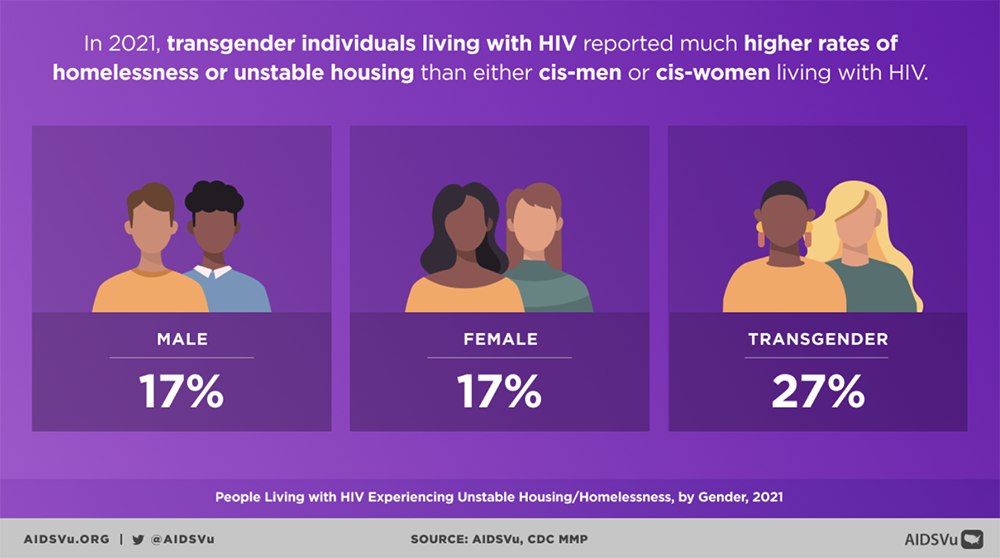 In 2021, transgender individuals living with HIV reported much higher rates of homelessness or unstable housing than either cis-men or cis-women living with HIV.

MALE
17%

FEMALE
17%

TRANSGENDER
27%

People Living with HIV Experiencing Unstable Housing/Homelessness, by Gender, 2021

AIDSVu.ORG | @AIDSVu

SOURCE: AIDSVu, CDC MMP

AIDSVu